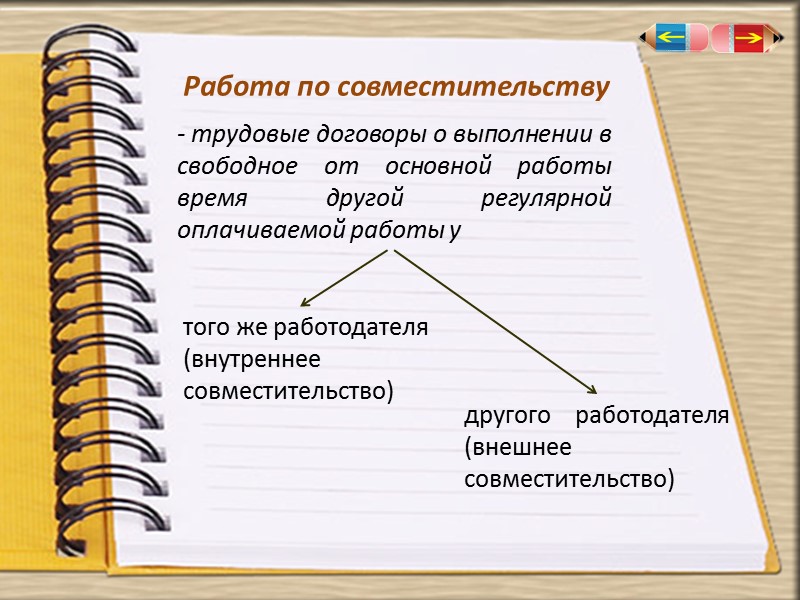 Работа по совместительству

- трудовые договоры о выполнении в свободное от основной работы время другой регулярной оплачиваемой работы у

того же работодателя (внутреннее совместительство)

другого работодателя (внешнее совместительство)